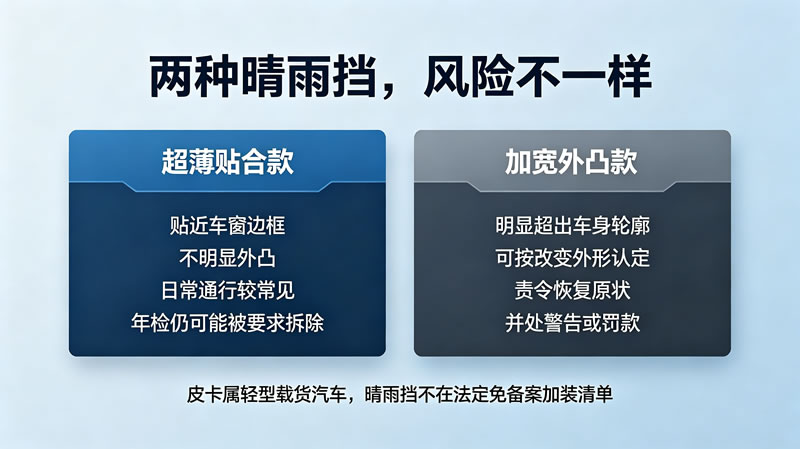 两种晴雨挡，风险不一样

超薄贴合款

贴近车窗边框
不明显外凸
日常通行较常见
年检仍可能被要求拆除

加宽外凸款

明显超出车身轮廓
可按改变外形认定
责令恢复原状
并处警告或罚款

皮卡属轻型载货汽车，晴雨挡不在法定免备案加装清单